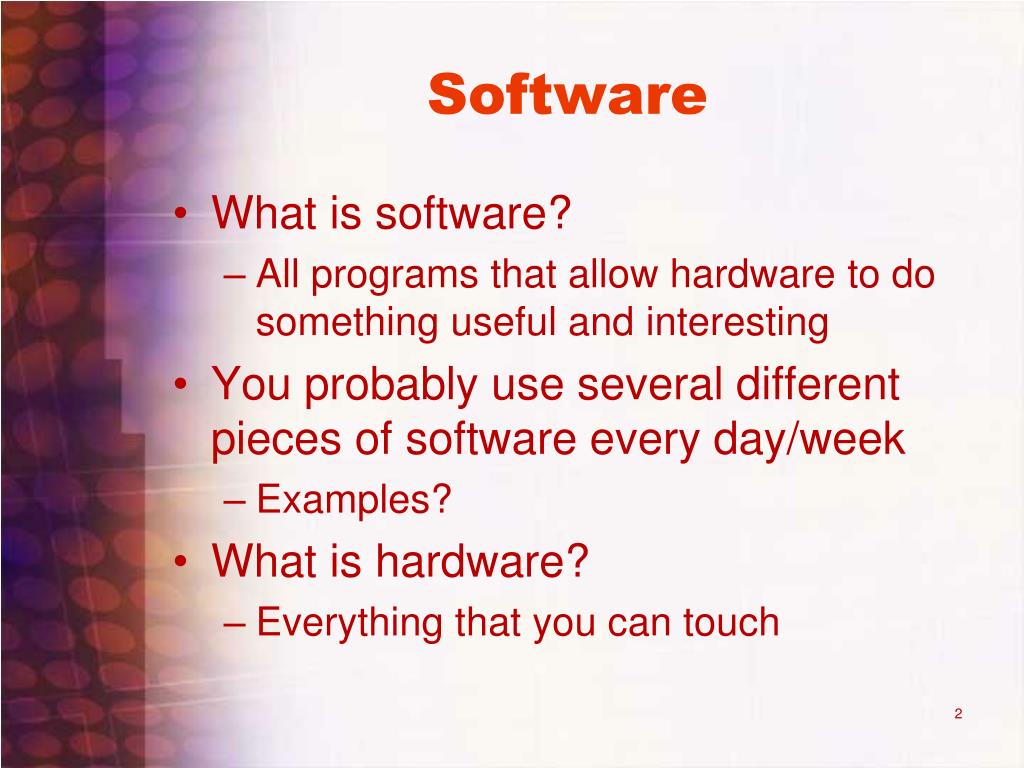 Software

• What is software?
– All programs that allow hardware to do something useful and interesting
• You probably use several different pieces of software every day/week
– Examples?
• What is hardware?
– Everything that you can touch

2